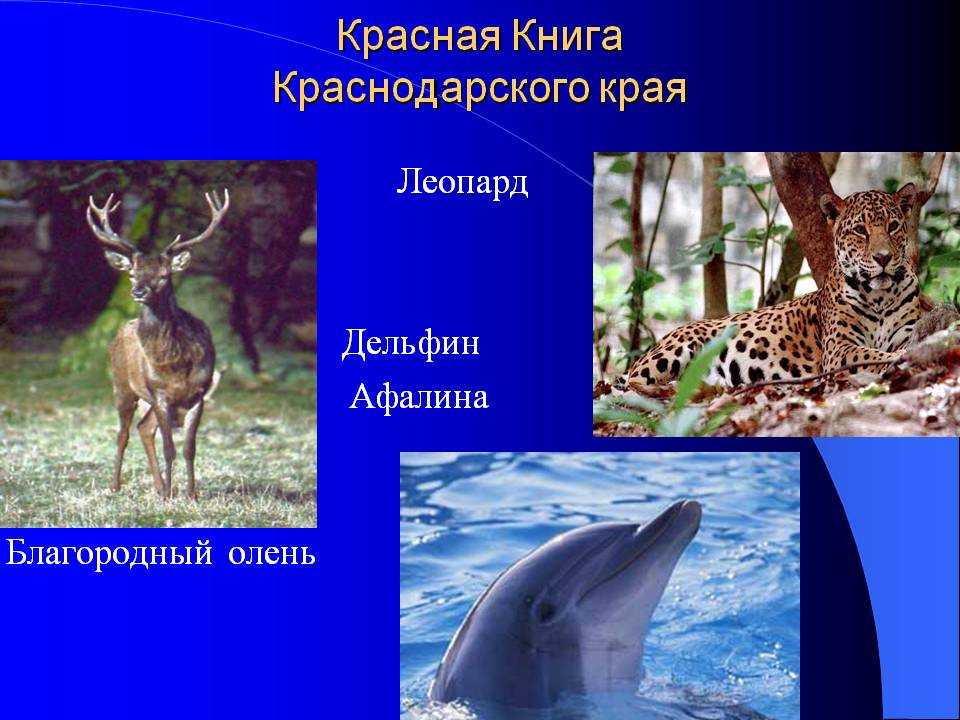 Красная Книга
Краснодарского края

Леопард

Дельфин
Афалина

Благородный олень